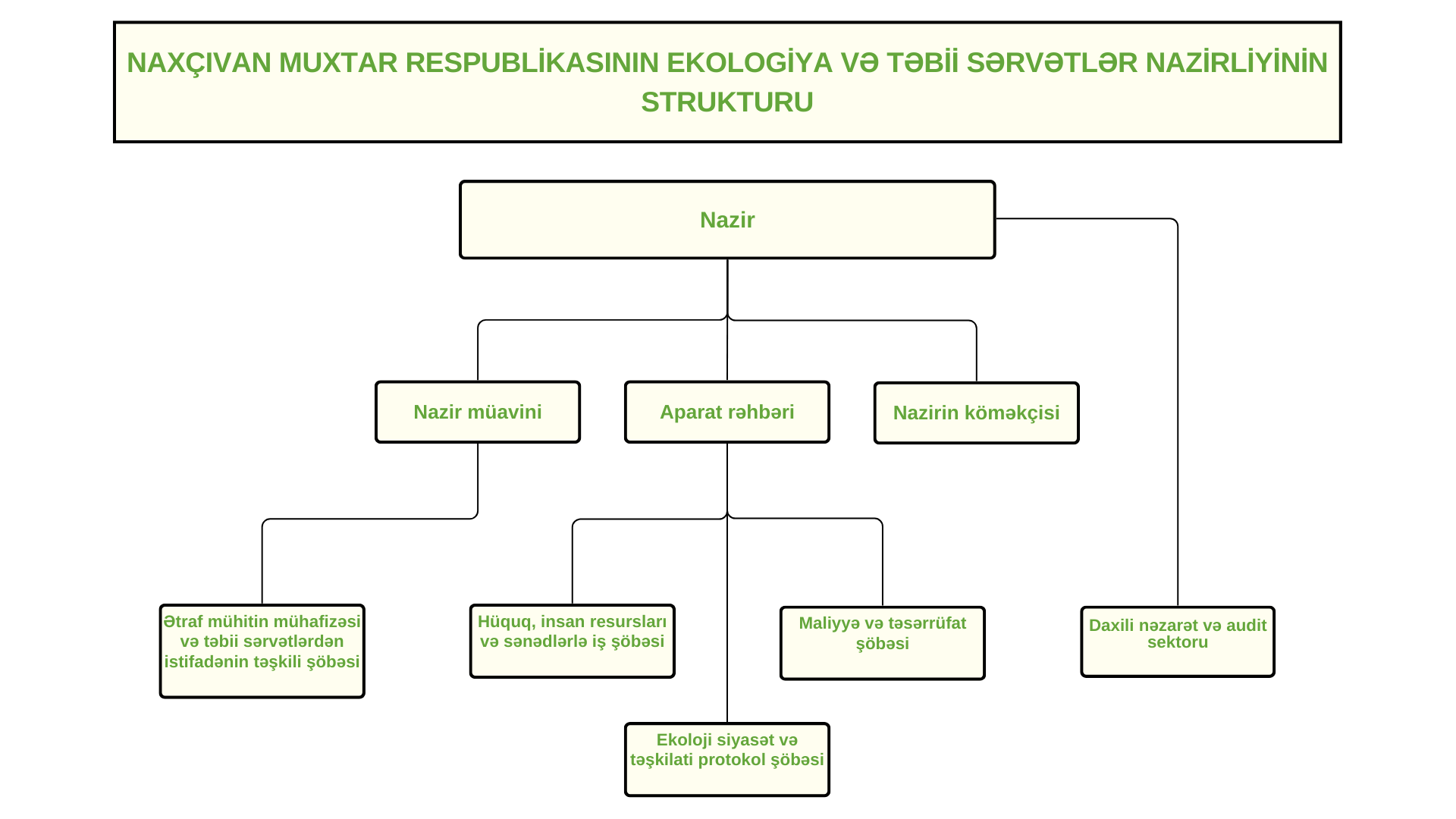 NAXÇIVAN MUXTAR RESPUBLİKASININ EKOLOGİYA VƏ TƏBİİ SƏRVƏTLƏR NAZİRLİYİNİN STRUKTURU

Nazir

Nazir müavini

Aparat rəhbəri

Nazirin köməkçisi

Ətraf mühitin mühafizəsi və təbii sərvətlərdən istifadənin təşkili şöbəsi

Hüquq, insan resursları və sənədlərlə iş şöbəsi

Maliyyə və təsərrüfat şöbəsi

Daxili nəzarət və audit sektoru

Ekoloji siyasət və təşkilati protokol şöbəsi